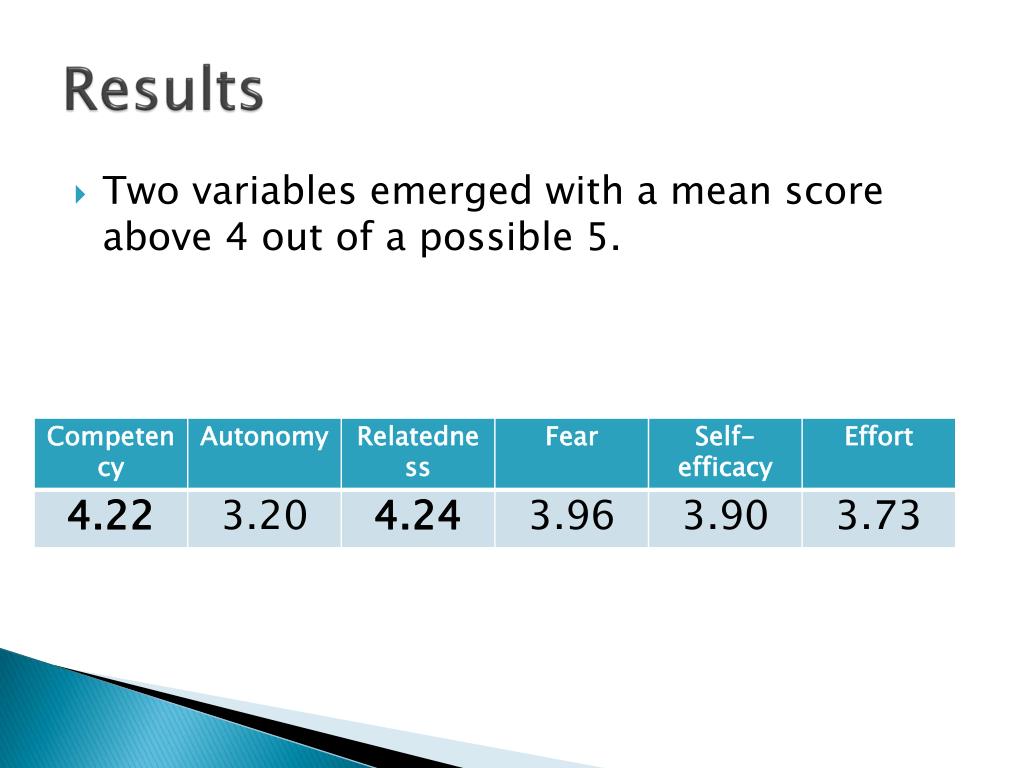 Results

Two variables emerged with a mean score above 4 out of a possible 5.

| Competency | Autonomy | Relatedness | Fear | Self-efficacy | Effort |
|---|---|---|---|---|---|
| **4.22** | 3.20 | **4.24** | 3.96 | 3.90 | 3.73 |